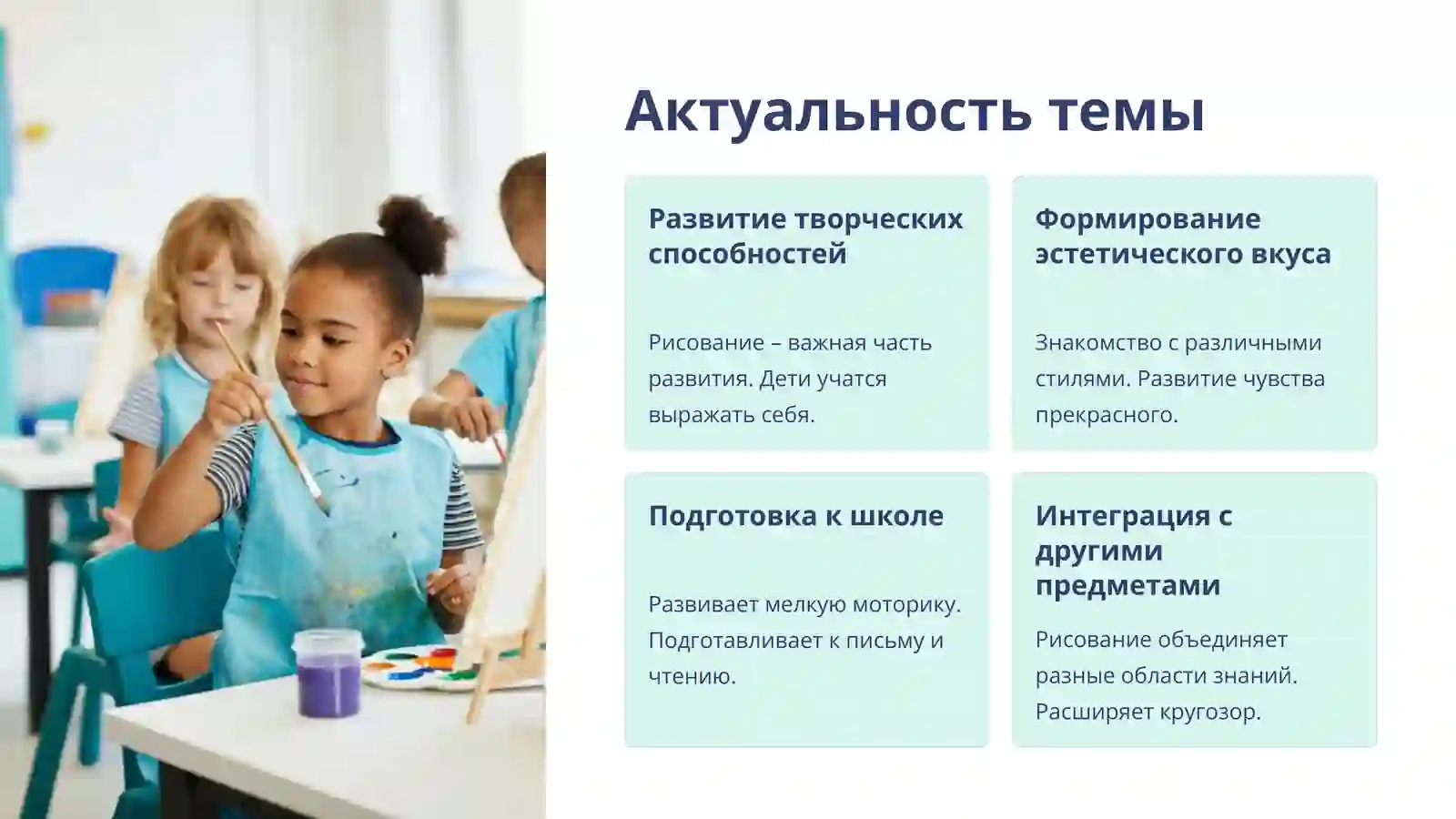 Актуальность темы

Развитие творческих способностей

Рисование – важная часть развития. Дети учатся выражать себя.

Формирование эстетического вкуса

Знакомство с различными стилями. Развитие чувства прекрасного.

Подготовка к школе

Развивает мелкую моторику. Подготавливает к письму и чтению.

Интеграция с другими предметами

Рисование объединяет разные области знаний. Расширяет кругозор.